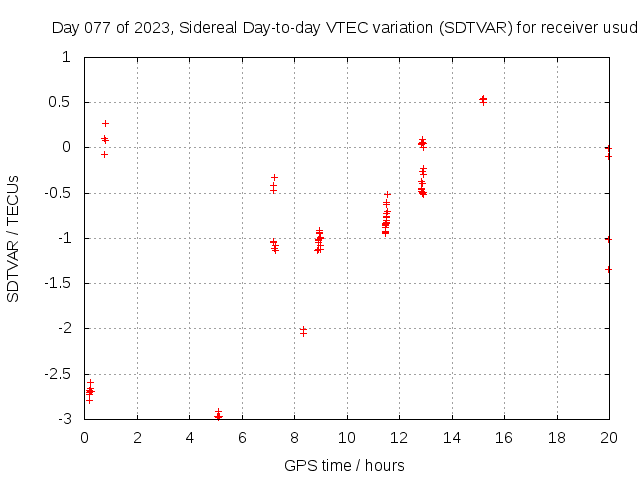 Day 077 of 2023, Sidereal Day-to-day VTEC variation (SDTVAR) for receiver usud

SDTVAR / TECUs

1
0.5
0
-0.5
-1
-1.5
-2
-2.5
-3

0 2 4 6 8 10 12 14 16 18 20

GPS time / hours